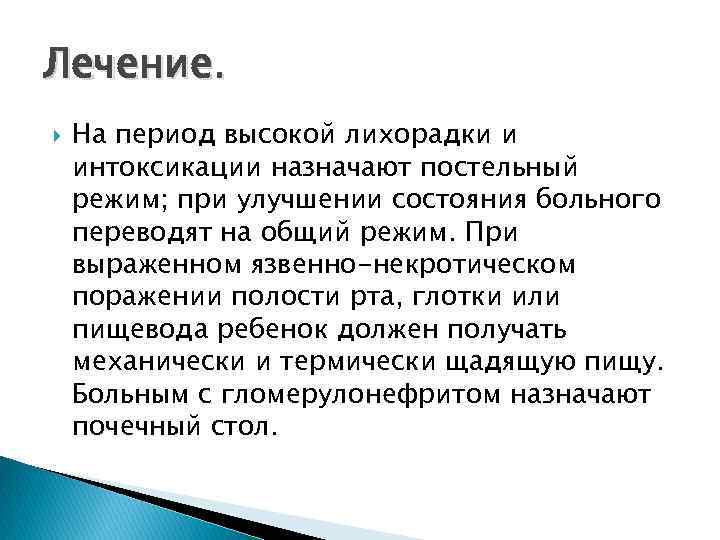 Лечение.

На период высокой лихорадки и интоксикации назначают постельный режим; при улучшении состояния больного переводят на общий режим. При выраженном язвенно-некротическом поражении полости рта, глотки или пищевода ребенок должен получать механически и термически щадящую пищу. Больным с гломерулонефритом назначают почечный стол.